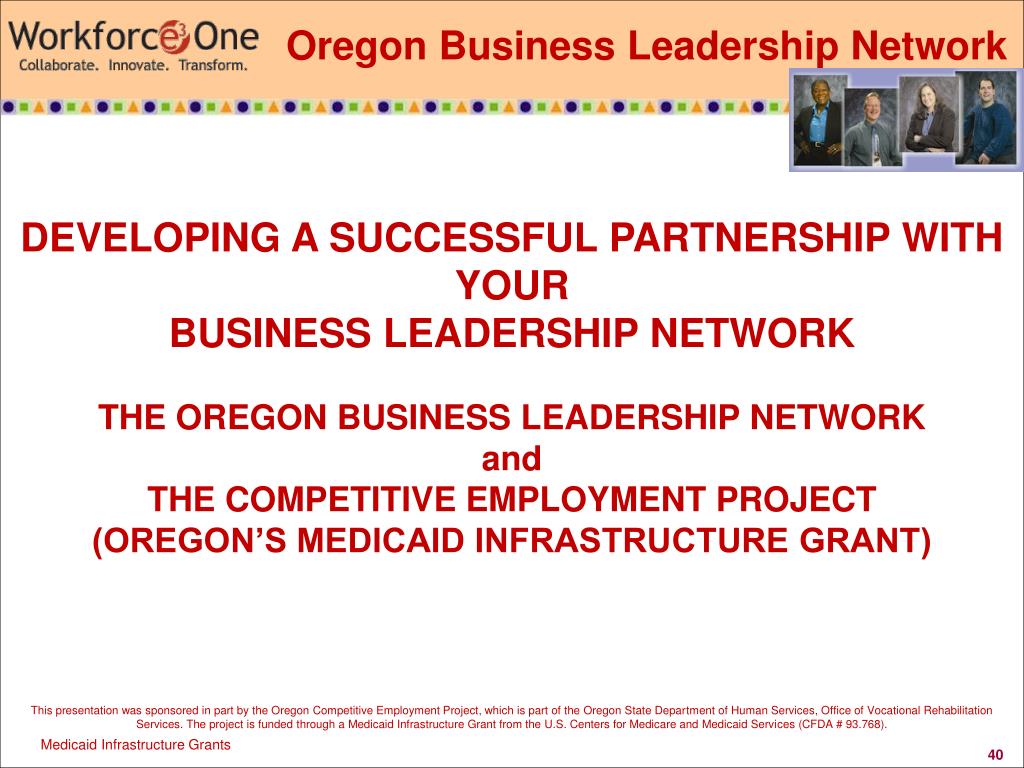 Workforce3 One
Collaborate. Innovate. Transform.

Oregon Business Leadership Network

DEVELOPING A SUCCESSFUL PARTNERSHIP WITH YOUR
BUSINESS LEADERSHIP NETWORK

THE OREGON BUSINESS LEADERSHIP NETWORK
and
THE COMPETITIVE EMPLOYMENT PROJECT
(OREGON'S MEDICAID INFRASTRUCTURE GRANT)

This presentation was sponsored in part by the Oregon Competitive Employment Project, which is part of the Oregon State Department of Human Services, Office of Vocational Rehabilitation Services. The project is funded through a Medicaid Infrastructure Grant from the U.S. Centers for Medicare and Medicaid Services (CFDA # 93.768).

Medicaid Infrastructure Grants

40